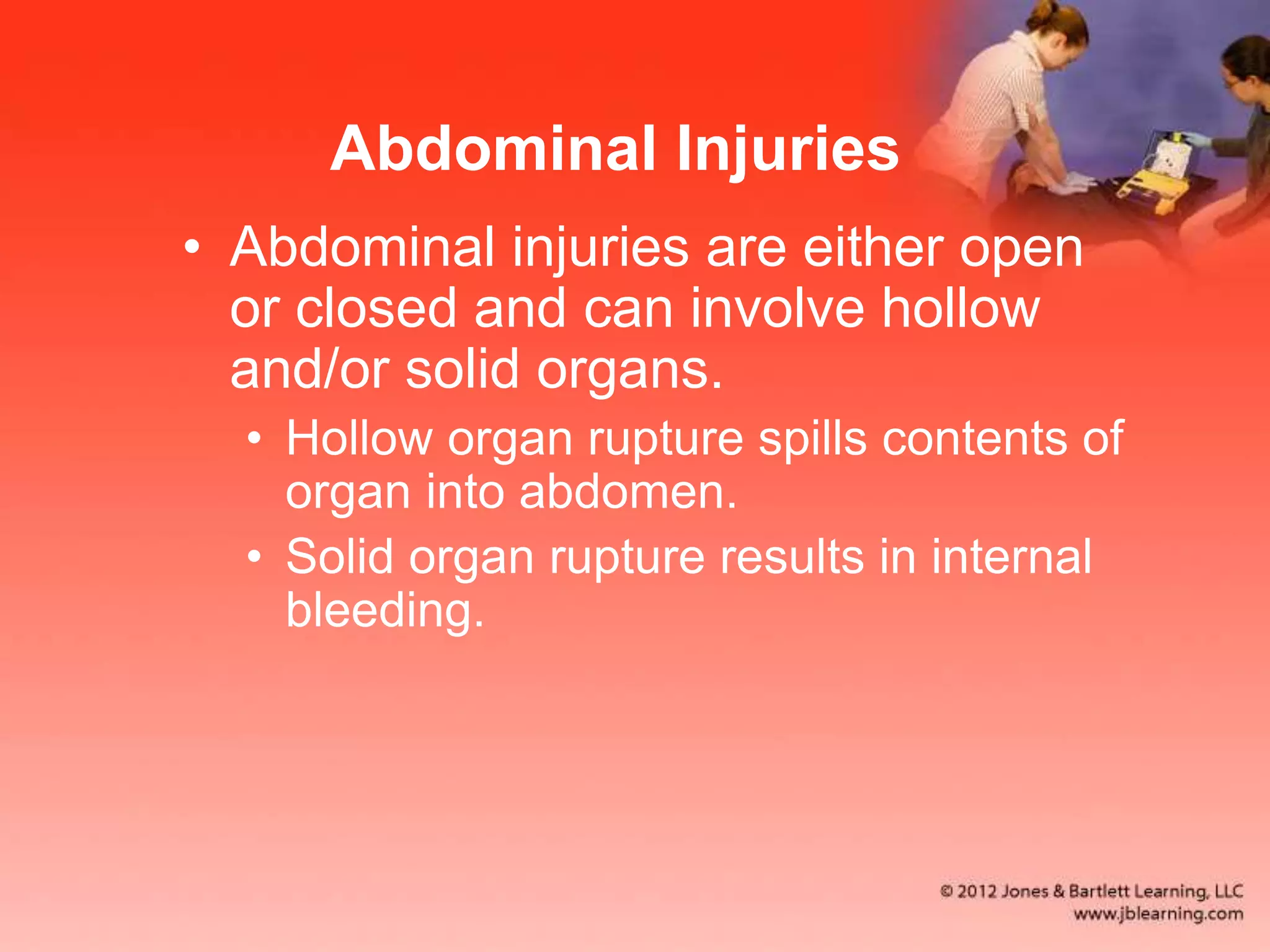 Abdominal Injuries

• Abdominal injuries are either open or closed and can involve hollow and/or solid organs.

• Hollow organ rupture spills contents of organ into abdomen.

• Solid organ rupture results in internal bleeding.

© 2012 Jones & Bartlett Learning, LLC
www.jblearning.com